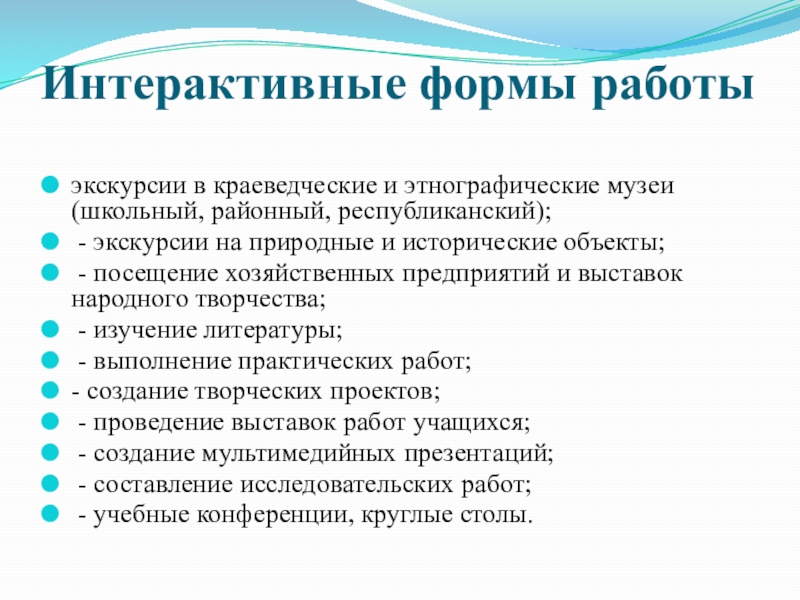 Интерактивные формы работы

экскурсии в краеведческие и этнографические музеи (школьный, районный, республиканский);

- экскурсии на природные и исторические объекты;

- посещение хозяйственных предприятий и выставок народного творчества;

- изучение литературы;

- выполнение практических работ;

- создание творческих проектов;

- проведение выставок работ учащихся;

- создание мультимедийных презентаций;

- составление исследовательских работ;

- учебные конференции, круглые столы.